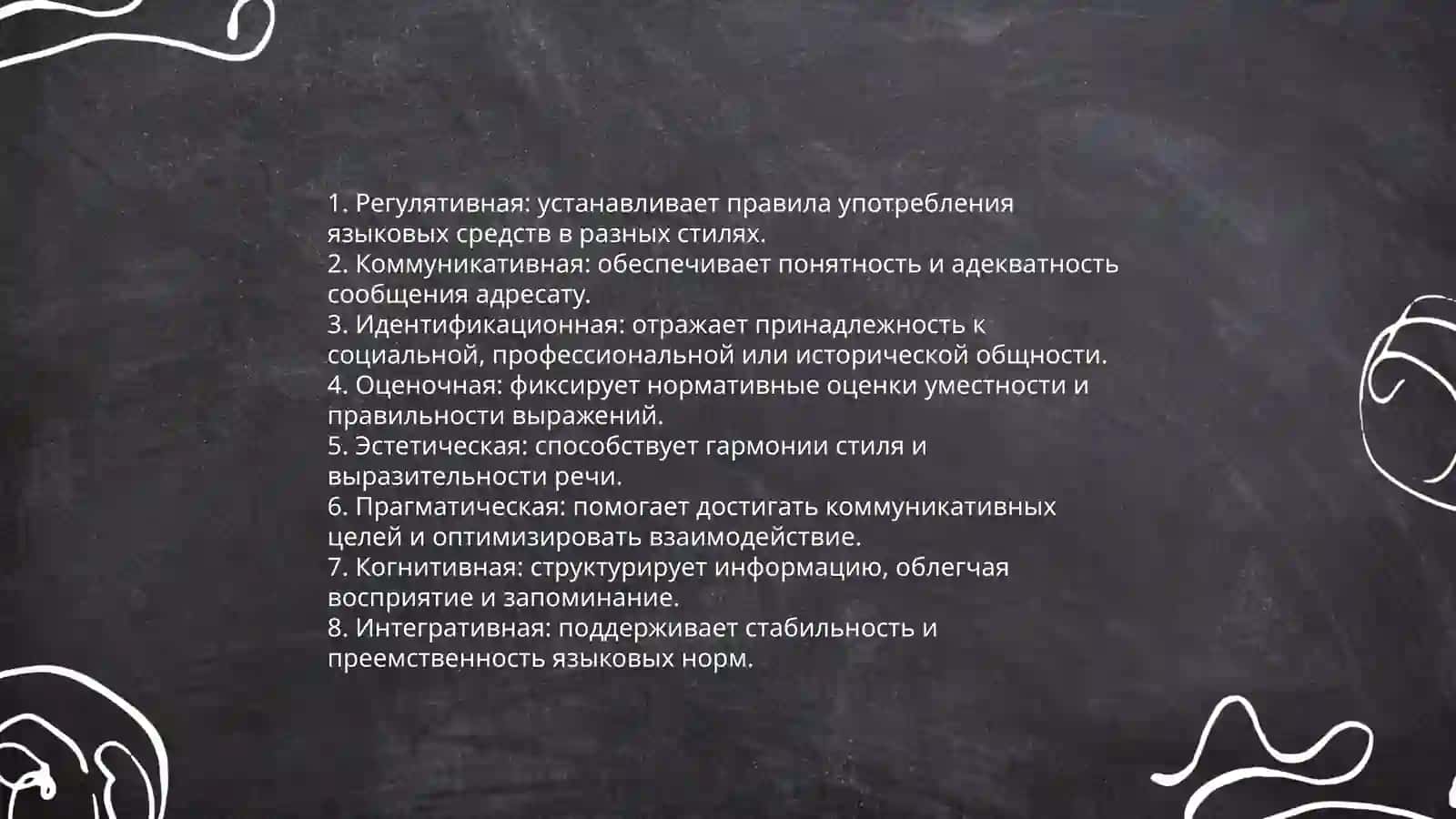 1. Регулятивная: устанавливает правила употребления языковых средств в разных стилях.
2. Коммуникативная: обеспечивает понятность и адекватность сообщения адресату.
3. Идентификационная: отражает принадлежность к социальной, профессиональной или исторической общности.
4. Оценочная: фиксирует нормативные оценки уместности и правильности выражений.
5. Эстетическая: способствует гармонии стиля и выразительности речи.
6. Прагматическая: помогает достигать коммуникативных целей и оптимизировать взаимодействие.
7. Когнитивная: структурирует информацию, облегчая восприятие и запоминание.
8. Интегративная: поддерживает стабильность и преемственность языковых норм.